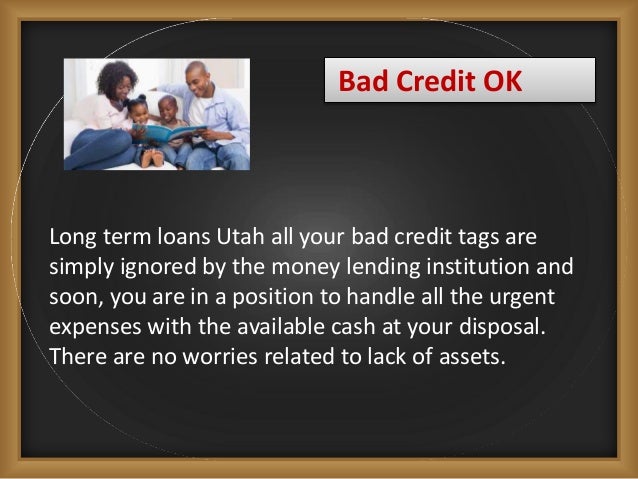 Bad Credit OK

Long term loans Utah all your bad credit tags are simply ignored by the money lending institution and soon, you are in a position to handle all the urgent expenses with the available cash at your disposal. There are no worries related to lack of assets.